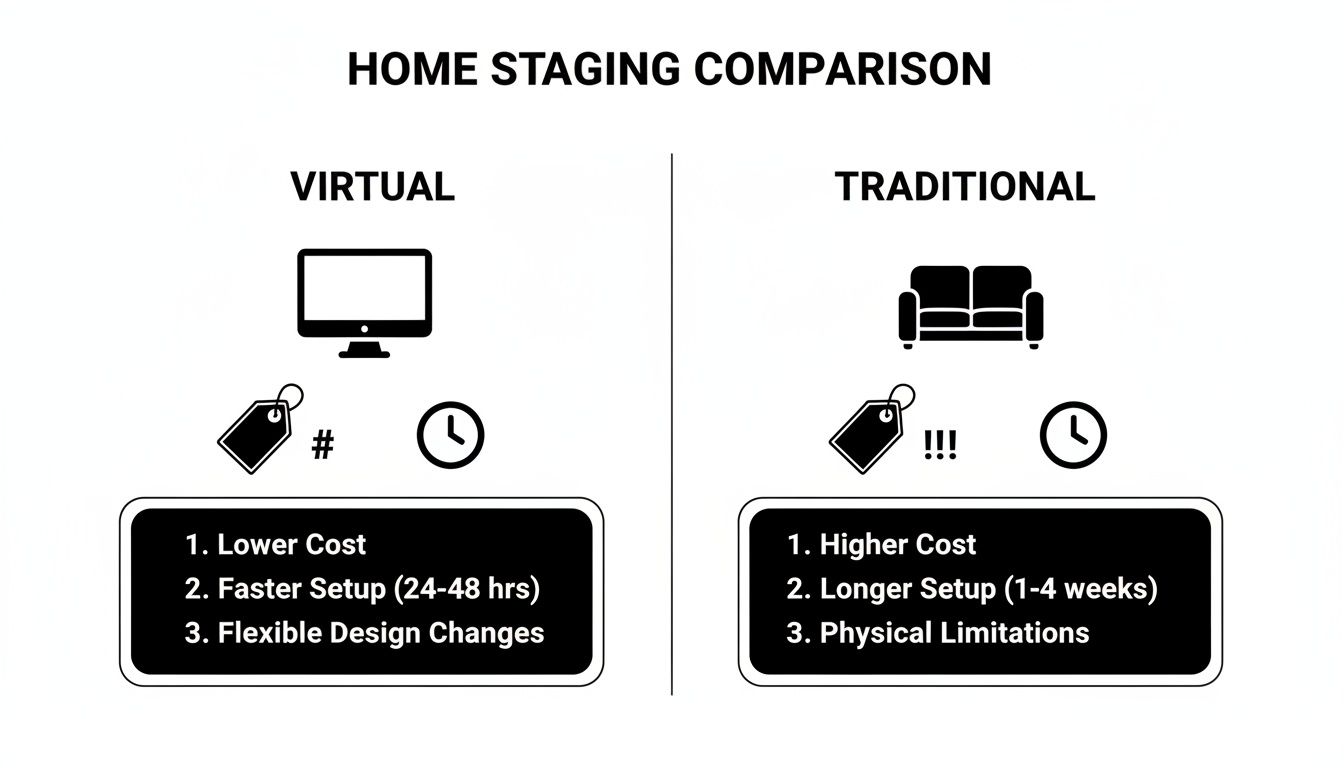 HOME STAGING COMPARISON

VIRTUAL

#

1. Lower Cost
2. Faster Setup (24-48 hrs)
3. Flexible Design Changes

TRADITIONAL

!!!

1. Higher Cost
2. Longer Setup (1-4 weeks)
3. Physical Limitations